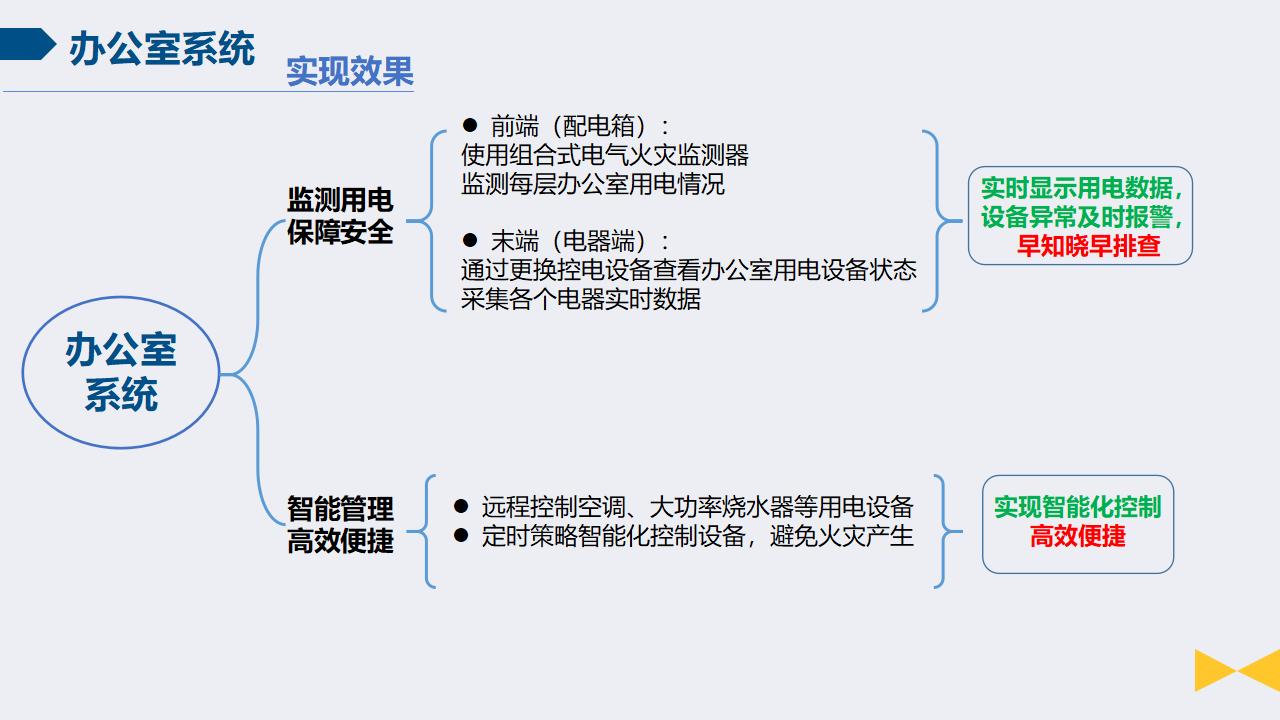 办公室系统

实现效果

办公室系统

监测用电
保障安全

● 前端（配电箱）：
使用组合式电气火灾监测器
监测每层办公室用电情况

● 末端（电器端）：
通过更换控电设备查看办公室用电设备状态
采集各个电器实时数据

实时显示用电数据，
设备异常及时报警，
早知晓早排查

智能管理
高效便捷

● 远程控制空调、大功率烧水器等用电设备
● 定时策略智能化控制设备，避免火灾产生

实现智能化控制
高效便捷